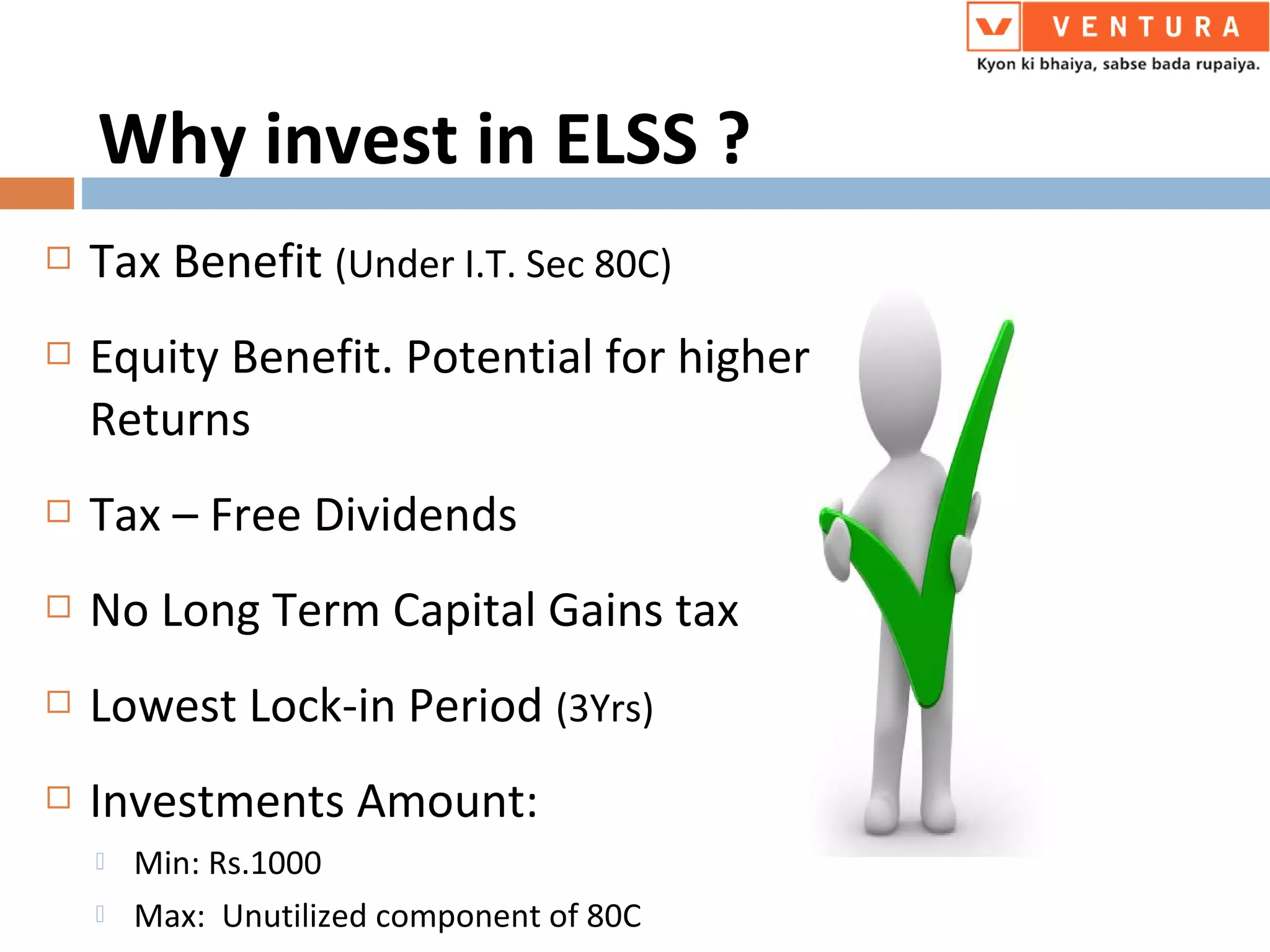 VENTURA
Kyon ki bhaiya, sabse bada rupaiya.

Why invest in ELSS ?

Tax Benefit (Under I.T. Sec 80C)

Equity Benefit. Potential for higher Returns

Tax – Free Dividends

No Long Term Capital Gains tax

Lowest Lock-in Period (3Yrs)

Investments Amount:

Min: Rs.1000

Max: Unutilized component of 80C